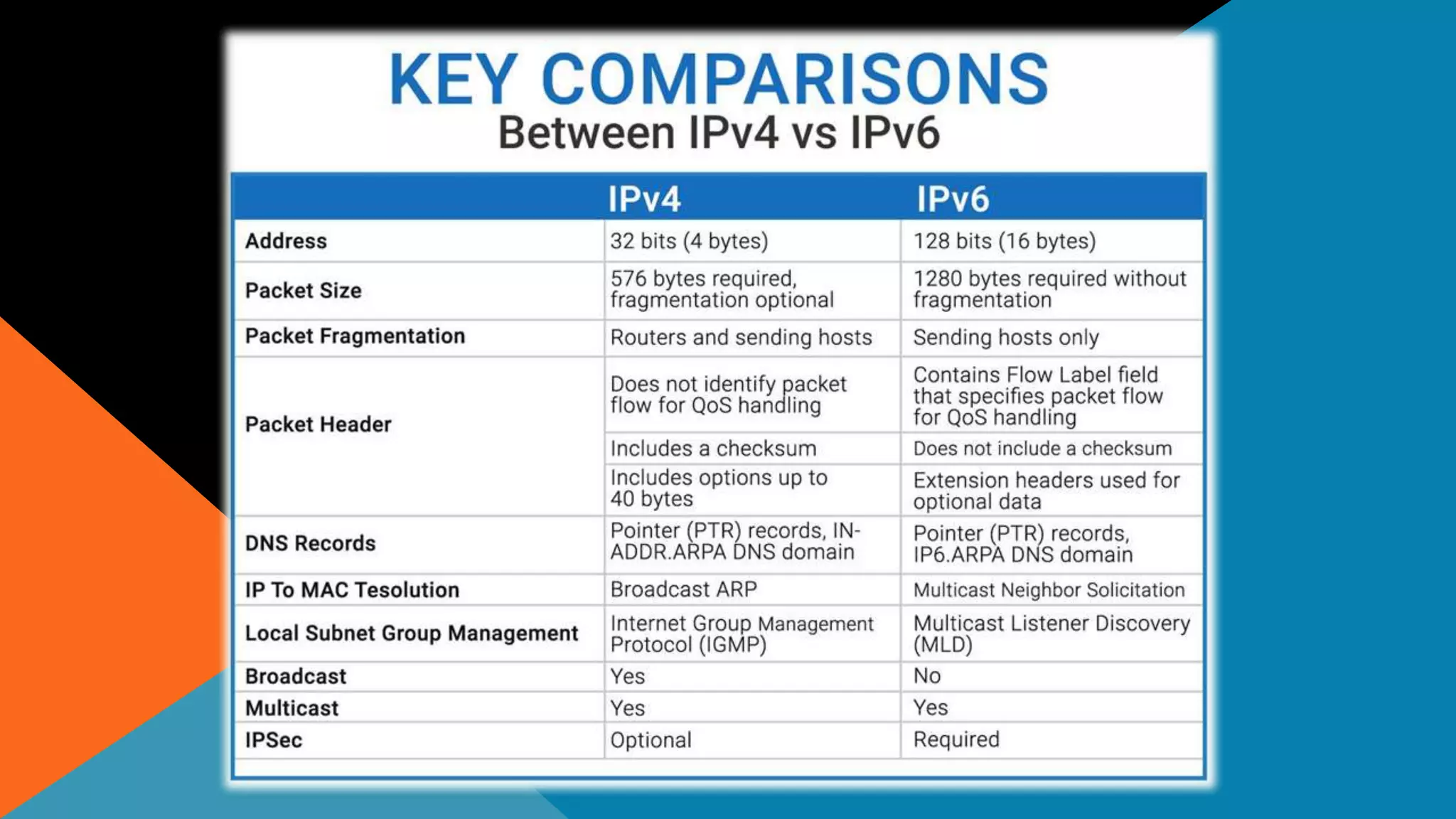 KEY COMPARISONS
Between IPv4 vs IPv6

| | IPv4 | IPv6 |
|---|---|---|
| Address | 32 bits (4 bytes) | 128 bits (16 bytes) |
| Packet Size | 576 bytes required, fragmentation optional | 1280 bytes required without fragmentation |
| Packet Fragmentation | Routers and sending hosts | Sending hosts only |
| Packet Header | Does not identify packet flow for QoS handling | Contains Flow Label field that specifies packet flow for QoS handling |
| | Includes a checksum | Does not include a checksum |
| | Includes options up to 40 bytes | Extension headers used for optional data |
| DNS Records | Pointer (PTR) records, IN-ADDR.ARPA DNS domain | Pointer (PTR) records, IP6.ARPA DNS domain |
| IP To MAC Tesolution | Broadcast ARP | Multicast Neighbor Solicitation |
| Local Subnet Group Management | Internet Group Management Protocol (IGMP) | Multicast Listener Discovery (MLD) |
| Broadcast | Yes | No |
| Multicast | Yes | Yes |
| IPSec | Optional | Required |